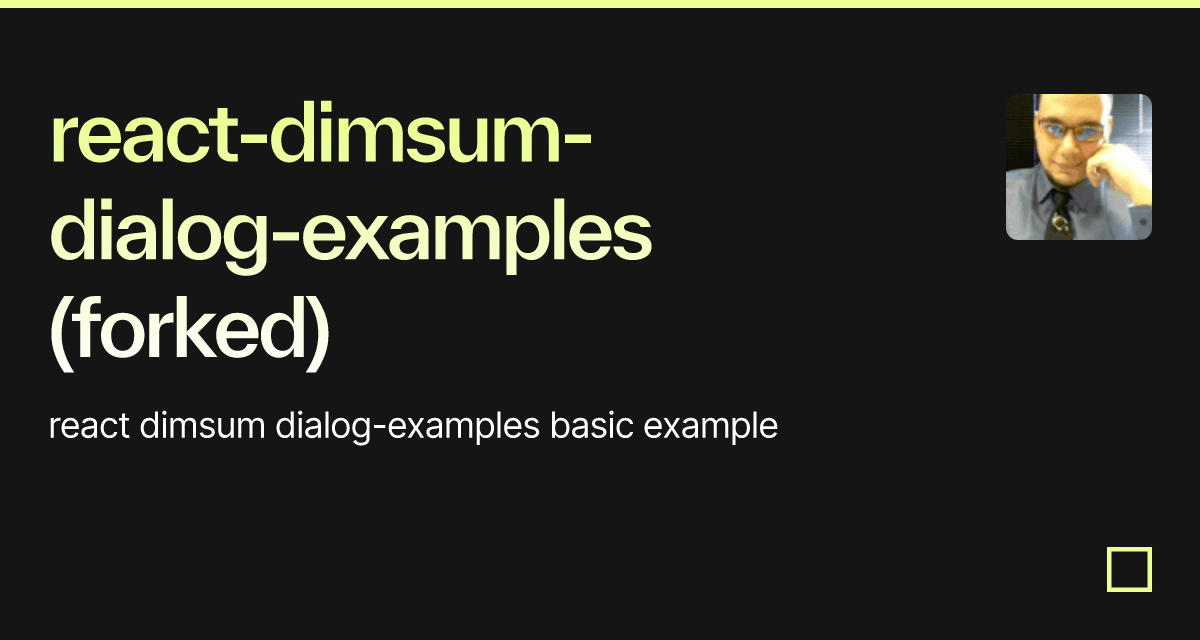 react-dimsum-dialog-examples (forked)

react dimsum dialog-examples basic example